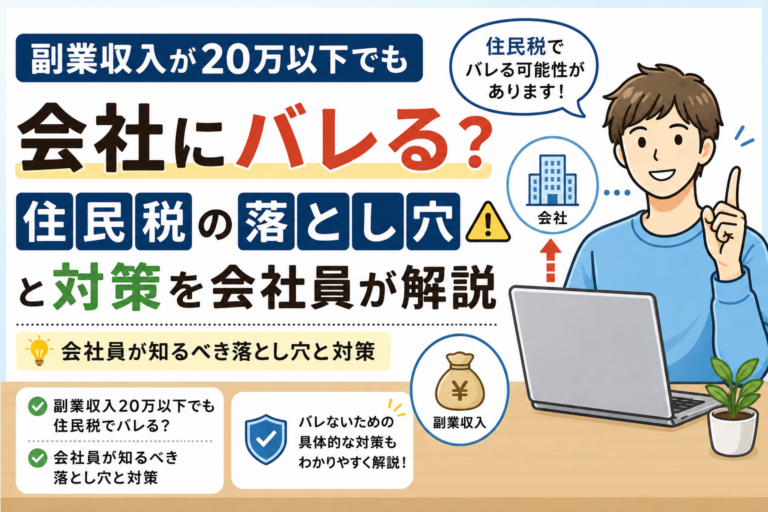 副業収入が20万以下でも

会社にバレる?

住民税の落とし穴

と対策を会社員が解説

住民税でバレる可能性があります!

会社

会社員が知るべき落とし穴と対策

副業収入

副業収入20万以下でも住民税でバレる?

会社員が知るべき落とし穴と対策

バレないための具体的な対策もわかりやすく解説!